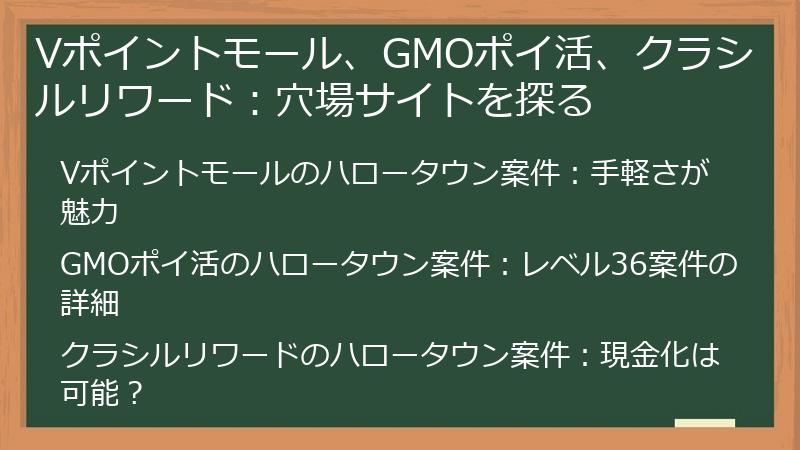 Vポイントモール、GMOポイ活、クラシルリワード：穴場サイトを探る

Vポイントモールのハロータウン案件：手軽さが魅力

GMOポイ活のハロータウン案件：レベル36案件の詳細

クラシルリワードのハロータウン案件：現金化は可能？